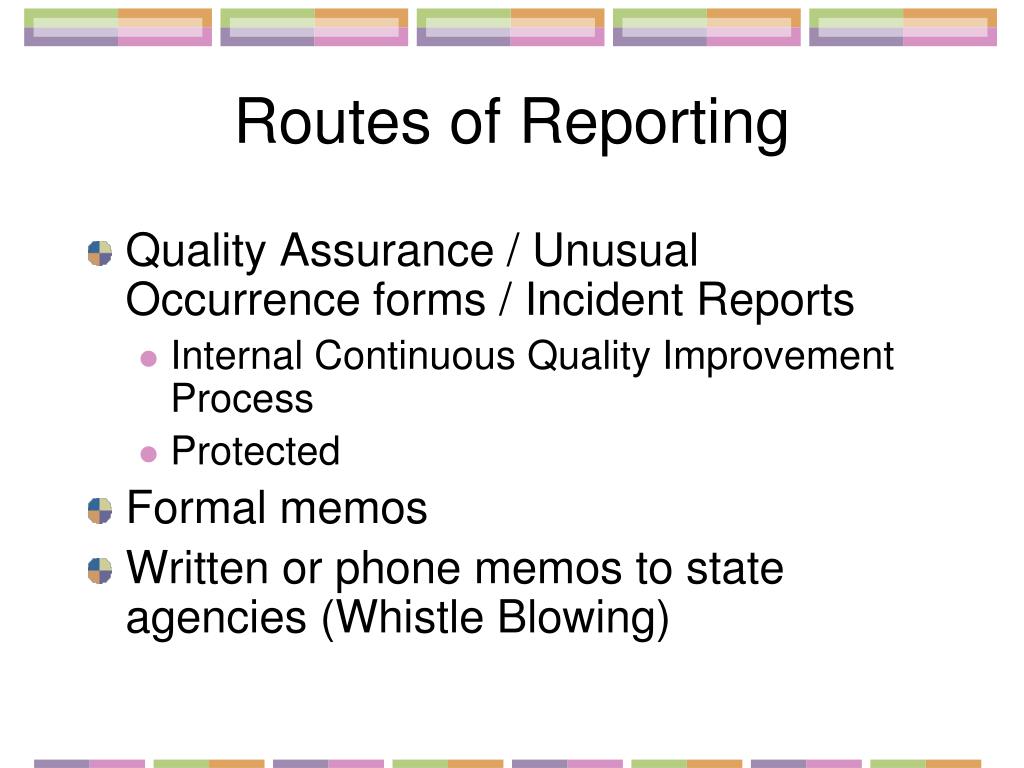 Routes of Reporting

Quality Assurance / Unusual Occurrence forms / Incident Reports

Internal Continuous Quality Improvement Process

Protected

Formal memos

Written or phone memos to state agencies (Whistle Blowing)